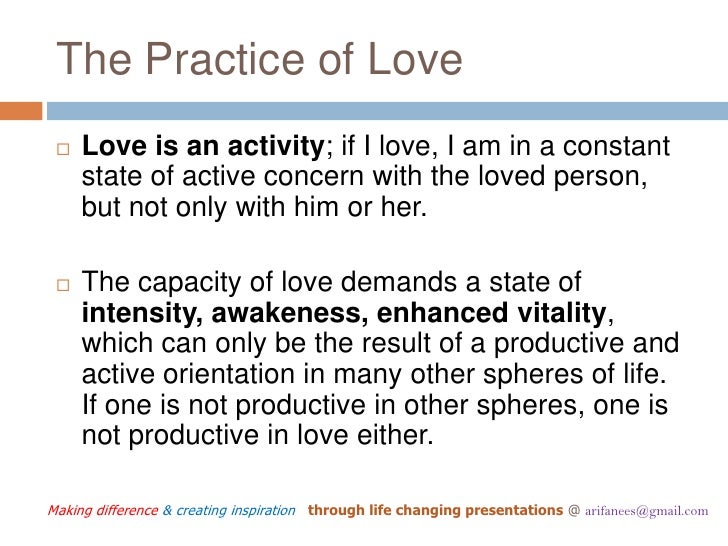 The Practice of Love

□ Love is an activity; if I love, I am in a constant state of active concern with the loved person, but not only with him or her.

□ The capacity of love demands a state of intensity, awakeness, enhanced vitality, which can only be the result of a productive and active orientation in many other spheres of life. If one is not productive in other spheres, one is not productive in love either.

Making difference & creating inspiration through life changing presentations @ arifanees@gmail.com